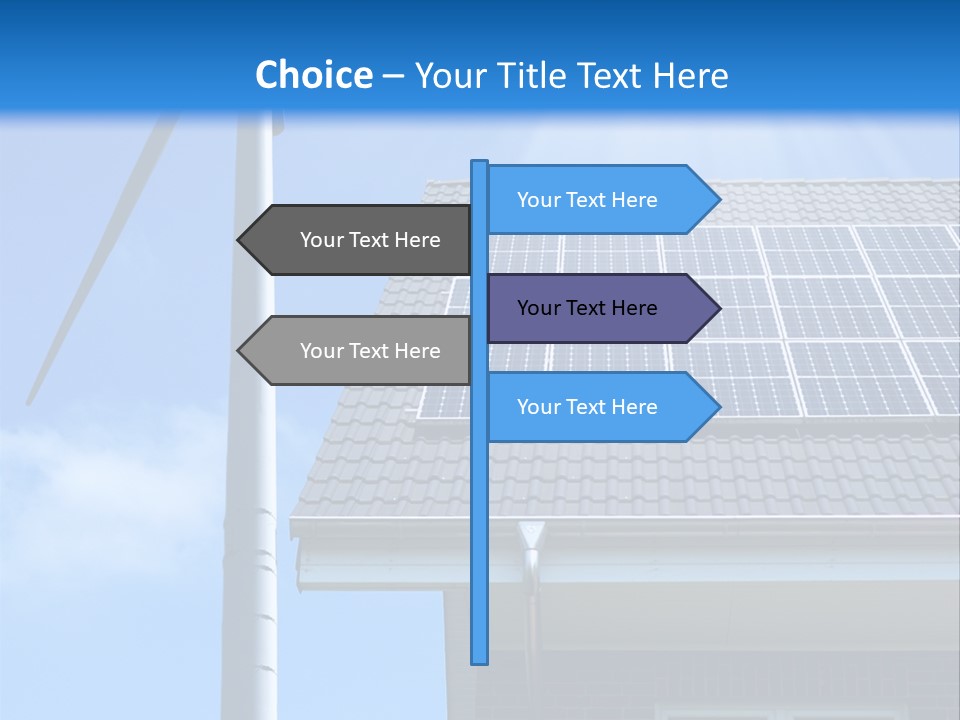 Choice – Your Title Text Here

Your Text Here

Your Text Here

Your Text Here

Your Text Here

Your Text Here